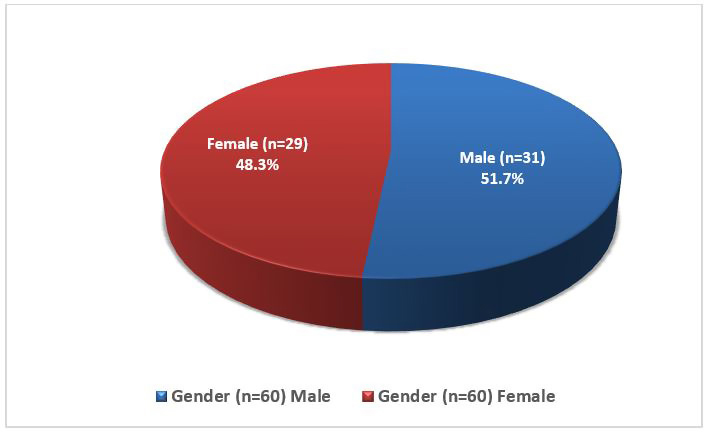 Female (n=29)
48.3%

Male (n=31)
51.7%

Gender (n=60) Male Gender (n=60) Female